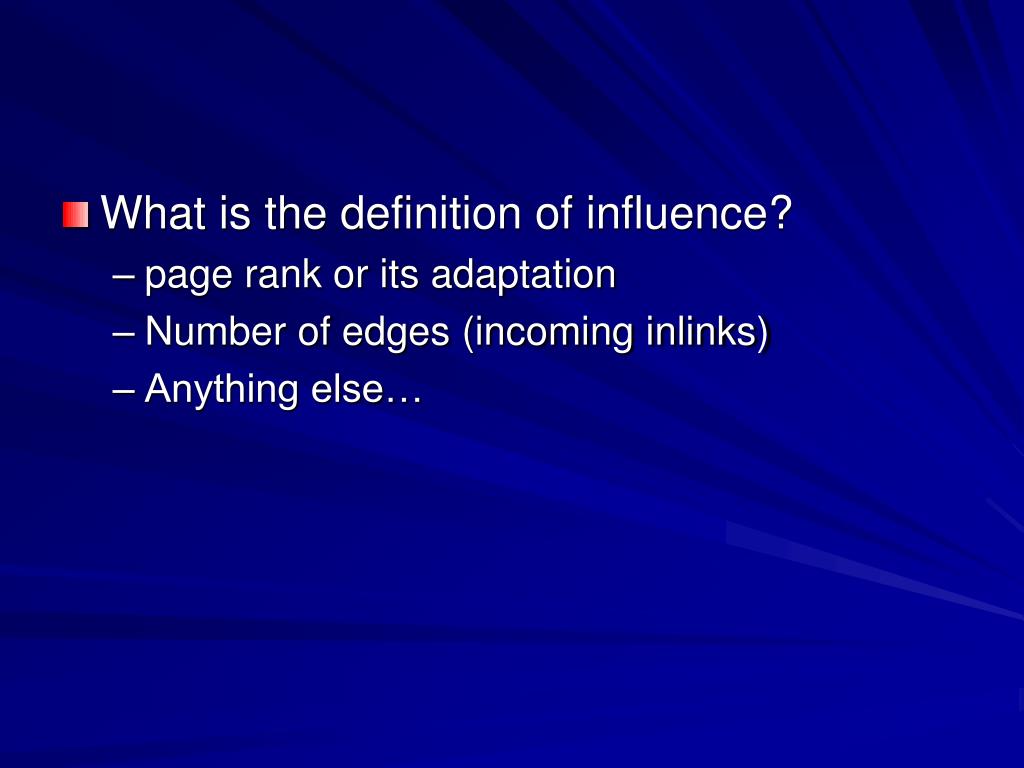 What is the definition of influence?

– page rank or its adaptation

– Number of edges (incoming inlinks)

– Anything else…